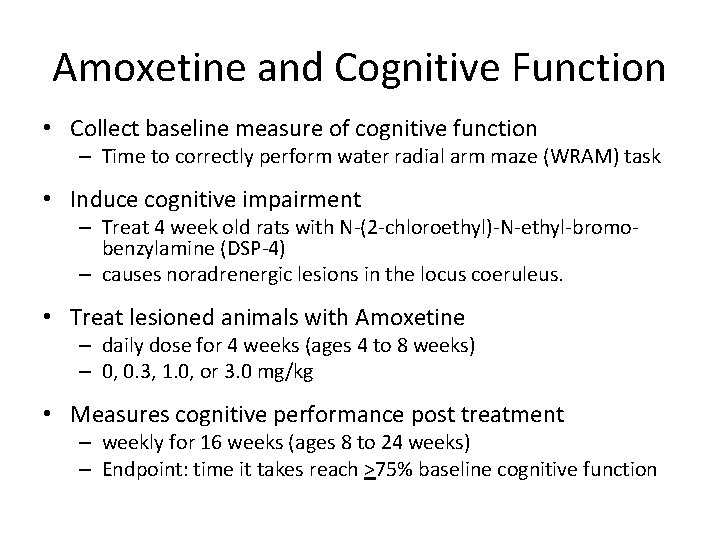 Amoxetine and Cognitive Function

• Collect baseline measure of cognitive function
– Time to correctly perform water radial arm maze (WRAM) task

• Induce cognitive impairment
– Treat 4 week old rats with N-(2-chloroethyl)-N-ethyl-bromo-benzylamine (DSP-4)
– causes noradrenergic lesions in the locus coeruleus.

• Treat lesioned animals with Amoxetine
– daily dose for 4 weeks (ages 4 to 8 weeks)
– 0, 0.3, 1.0, or 3.0 mg/kg

• Measures cognitive performance post treatment
– weekly for 16 weeks (ages 8 to 24 weeks)
– Endpoint: time it takes reach $\geq$75% baseline cognitive function